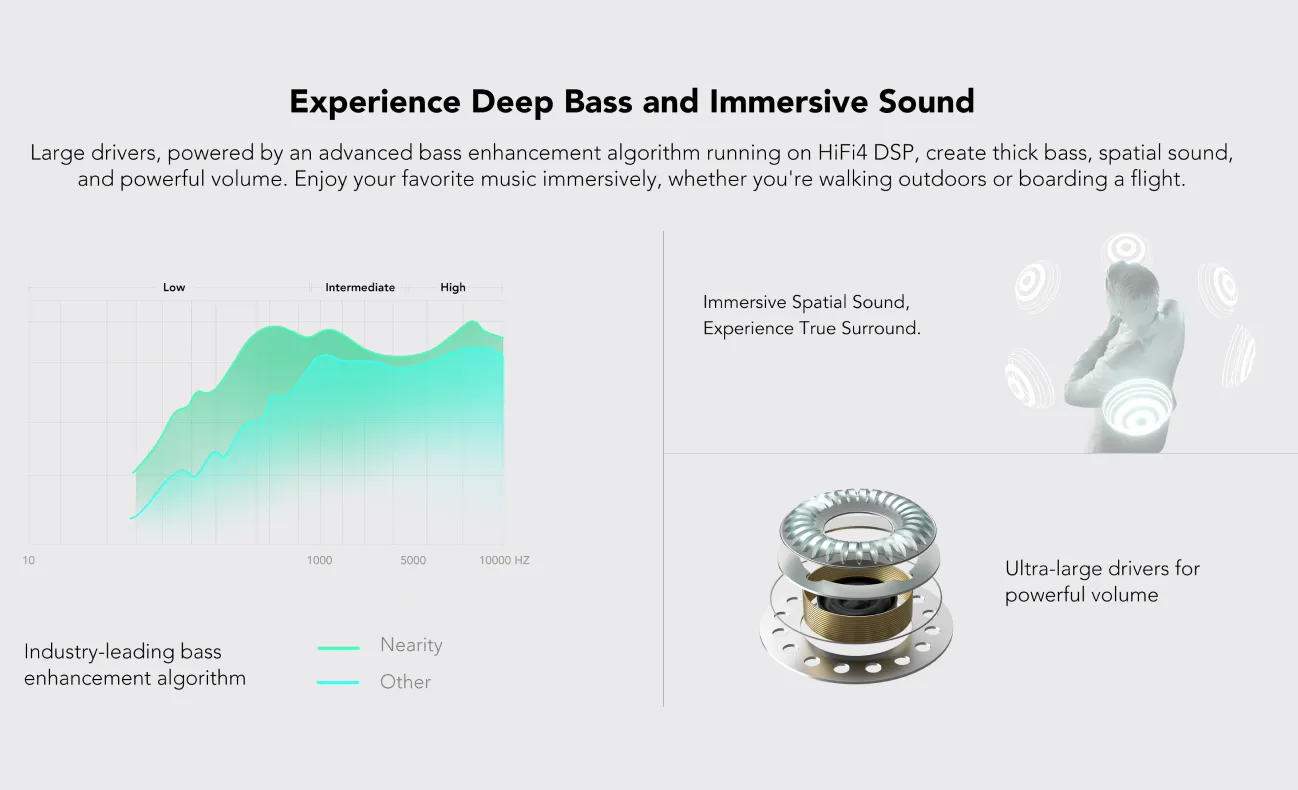 Experience Deep Bass and Immersive Sound

Large drivers, powered by an advanced bass enhancement algorithm running on HiFi4 DSP, create thick bass, spatial sound, and powerful volume. Enjoy your favorite music immersively, whether you're walking outdoors or boarding a flight.

Low
Intermediate
High

10
1000
5000
10000 HZ

Industry-leading bass enhancement algorithm

Nearity
Other

Immersive Spatial Sound, Experience True Surround.

Ultra-large drivers for powerful volume